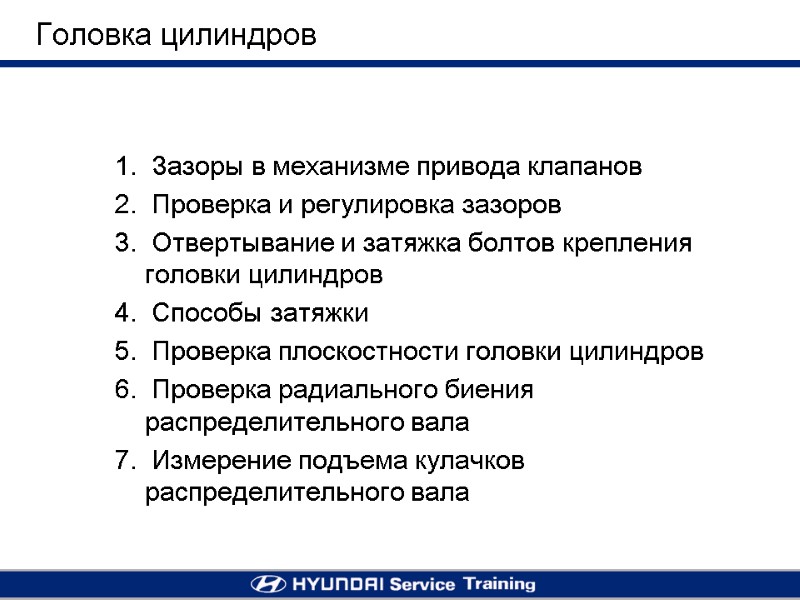 Головка цилиндров

1. Зазоры в механизме привода клапанов
2. Проверка и регулировка зазоров
3. Отвертывание и затяжка болтов крепления головки цилиндров
4. Способы затяжки
5. Проверка плоскостности головки цилиндров
6. Проверка радиального биения распределительного вала
7. Измерение подъема кулачков распределительного вала

HYUNDAI Service Training